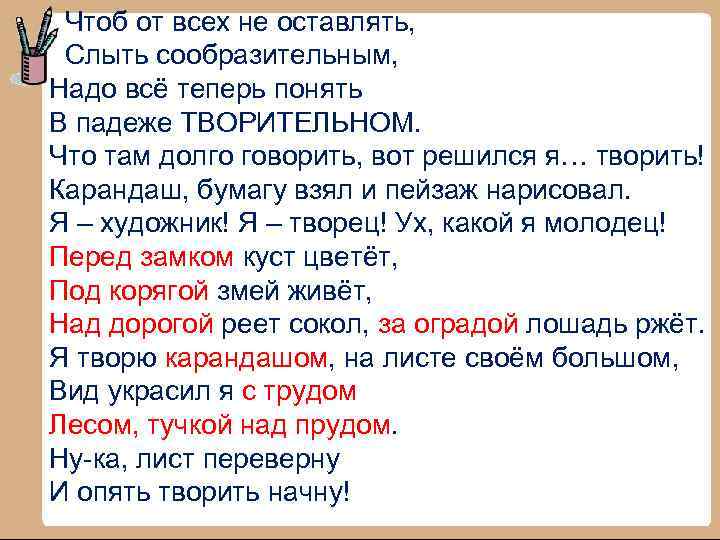 Чтоб от всех не оставлять,
Слыть сообразительным,
Надо всё теперь понять
В падеже ТВОРИТЕЛЬНОМ.
Что там долго говорить, вот решился я… творить!
Карандаш, бумагу взял и пейзаж нарисовал.
Я – художник! Я – творец! Ух, какой я молодец!
Перед замком куст цветёт,
Под корягой змей живёт,
Над дорогой реет сокол, за оградой лошадь ржёт.
Я творю карандашом, на листе своём большом,
Вид украсил я с трудом
Лесом, тучкой над прудом.
Ну-ка, лист переверну
И опять творить начну!